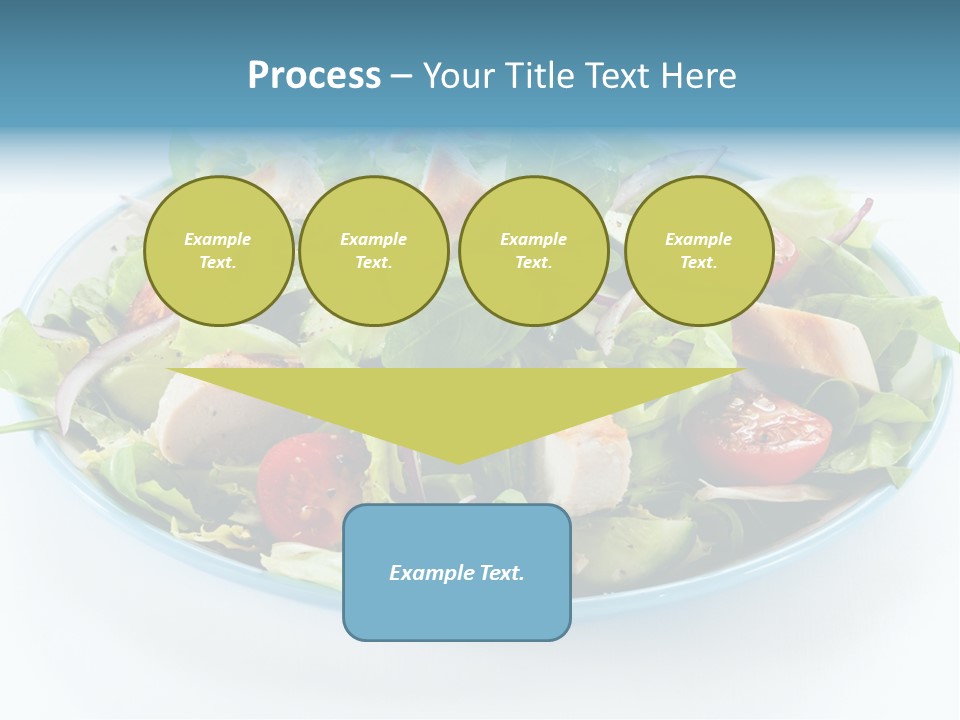 Process – Your Title Text Here

Example Text.

Example Text.

Example Text.

Example Text.

Example Text.